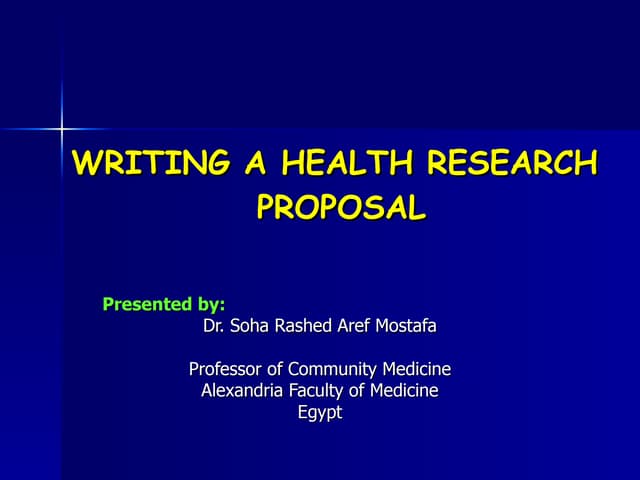 WRITING A HEALTH RESEARCH PROPOSAL

Presented by:
Dr. Soha Rashed Aref Mostafa

Professor of Community Medicine
Alexandria Faculty of Medicine
Egypt